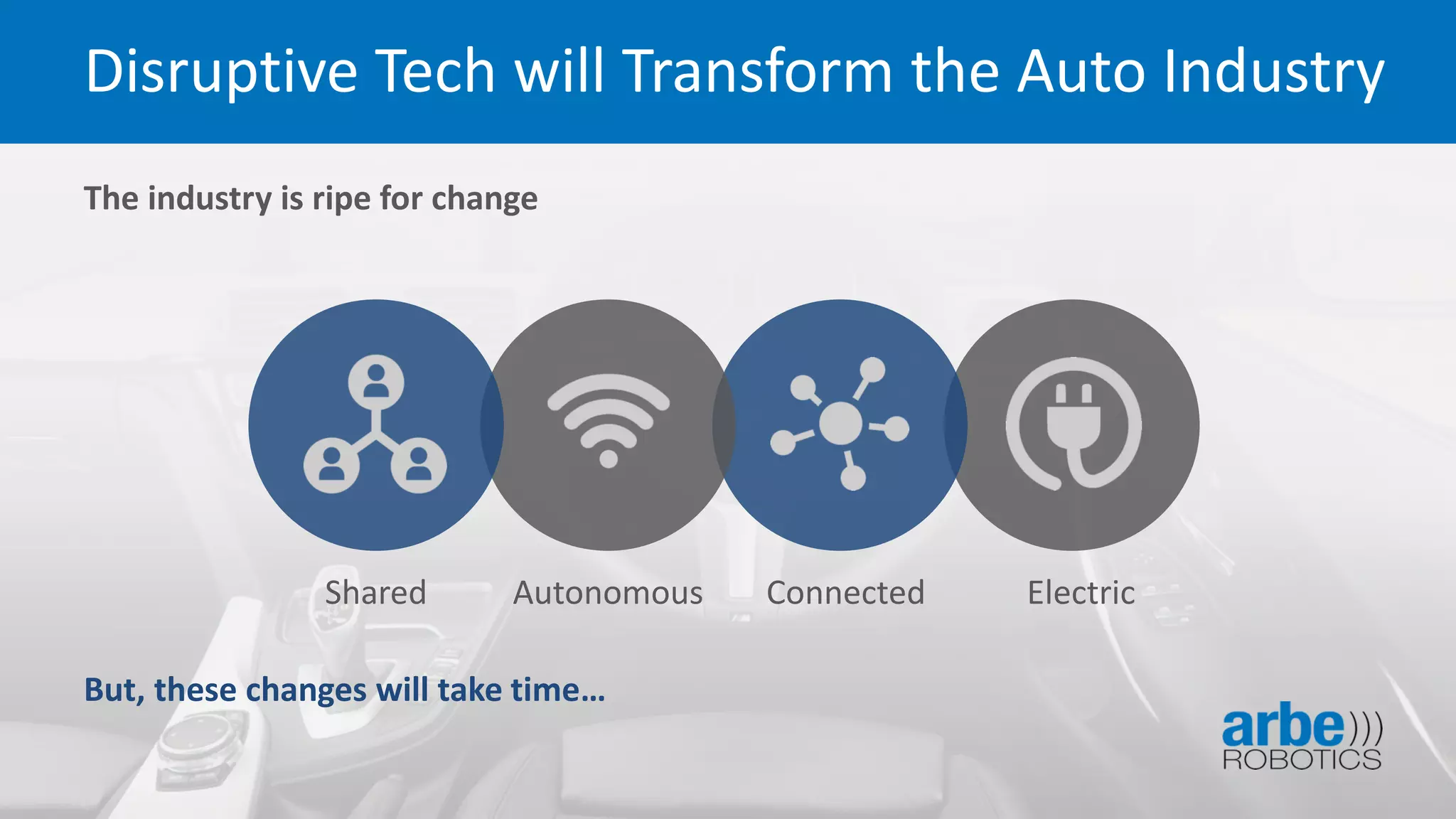 Disruptive Tech will Transform the Auto Industry

The industry is ripe for change

Shared

Autonomous

Connected

Electric

But, these changes will take time…

arbe)))
ROBOTICS